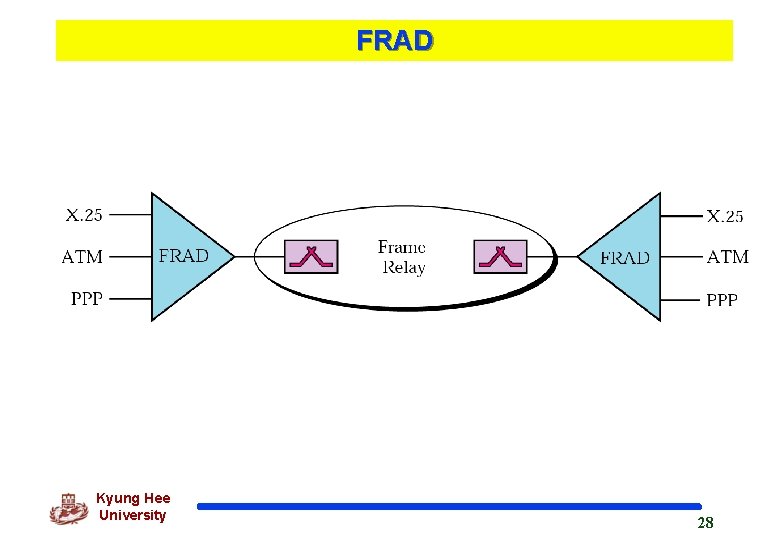 FRAD

X.25
ATM
PPP
FRAD

Frame
Relay

FRAD
X.25
ATM
PPP

Kyung Hee
University

28